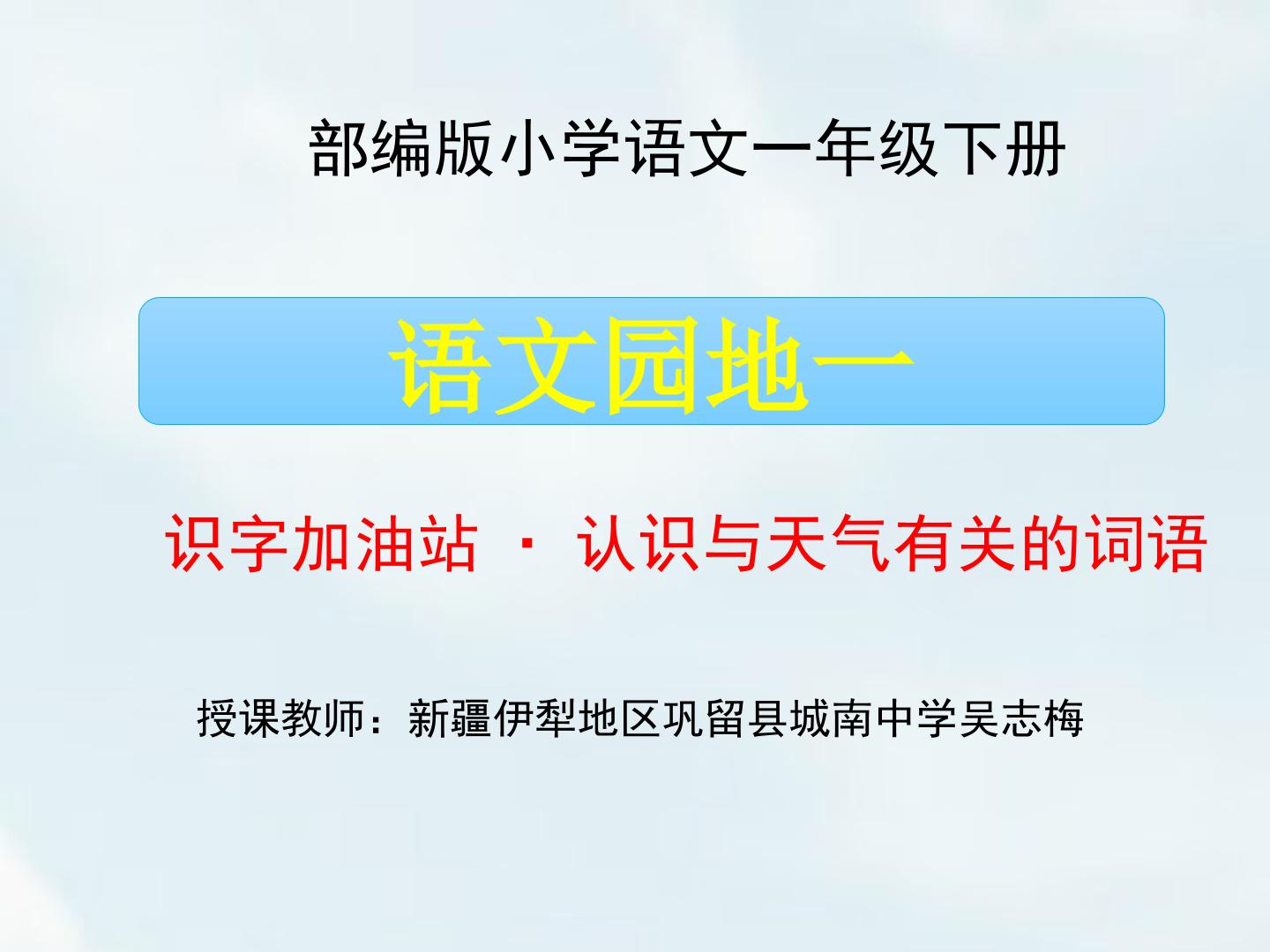 部编版小学语文一年级下册

语文园地一

识字加油站 · 认识与天气有关的词语

授课教师：新疆伊犁地区巩留县城南中学吴志梅